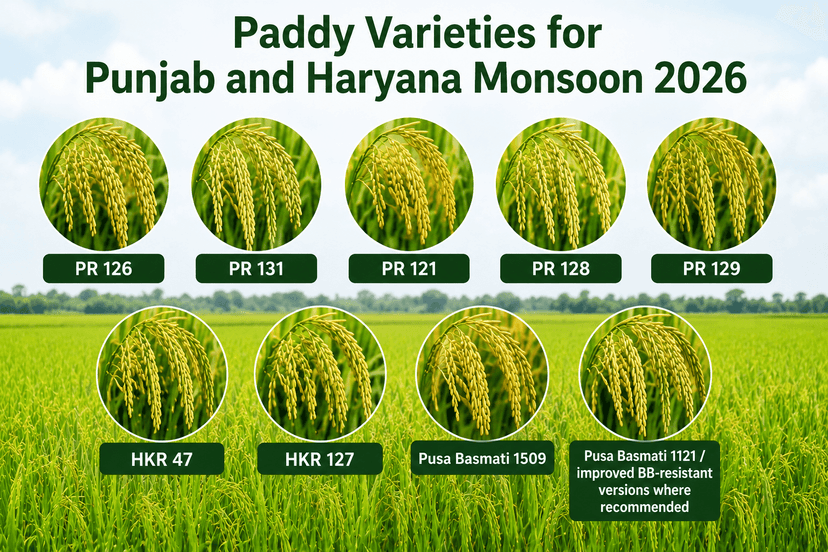 Paddy Varieties for Punjab and Haryana Monsoon 2026

PR 126

PR 131

PR 121

PR 128

PR 129

HKR 47

HKR 127

Pusa Basmati 1509

Pusa Basmati 1121 / improved BB-resistant versions where recommended